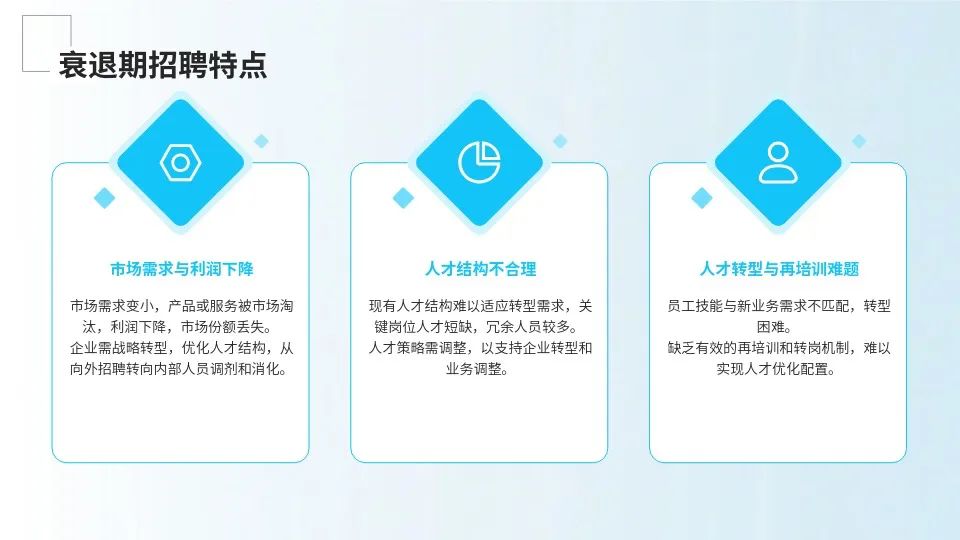 衰退期招聘特点

市场需求与利润下降

市场需求变小，产品或服务被市场淘汰，利润下降，市场份额丢失。
企业需战略转型，优化人才结构，从向外招聘转向内部人员调剂和消化。

人才结构不合理

现有人才结构难以适应转型需求，关键岗位人才短缺，冗余人员较多。
人才策略需调整，以支持企业转型和业务调整。

人才转型与再培训难题

员工技能与新业务需求不匹配，转型困难。
缺乏有效的再培训和转岗机制，难以实现人才优化配置。